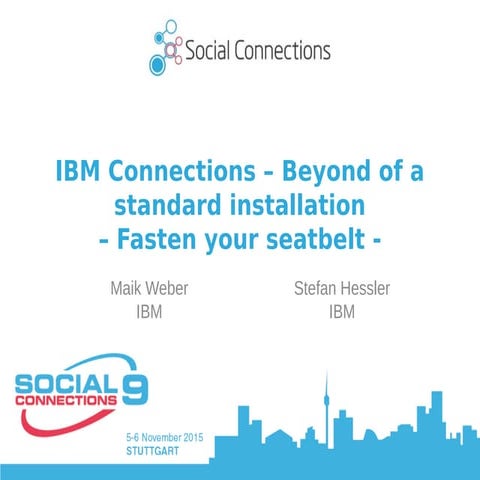 Social Connections

IBM Connections – Beyond of a standard installation
- Fasten your seatbelt -

Maik Weber
IBM

Stefan Hessler
IBM

SOCIAL CONNECTIONS 9

5-6 November 2015
STUTTGART